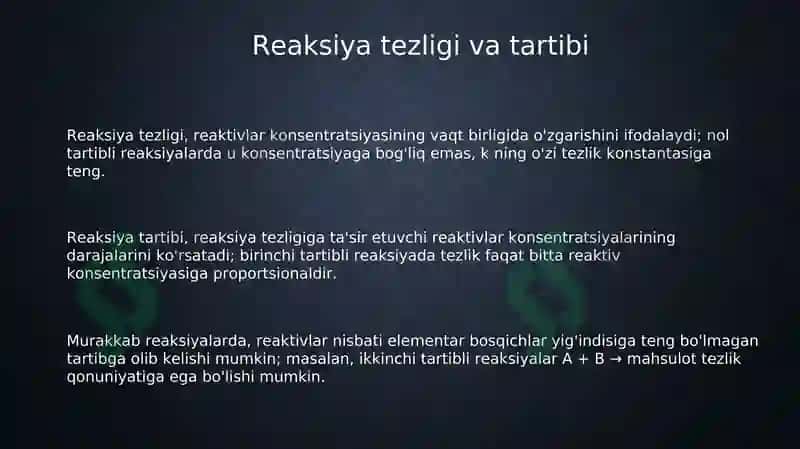 Reaksiya tezligi va tartibi

Reaksiya tezligi, reaktivlar konsentratsiyasining vaqt birligida o'zgarishini ifodalaydi; nol tartibli reaksiyalarda u konsentratsiyaga bog'liq emas, k ning o'zi tezlik konstantasiga teng.

Reaksiya tartibi, reaksiya tezligiga ta'sir etuvchi reaktivlar konsentratsiyalarining darajalarini ko'rsatadi; birinchi tartibli reaksiyada tezlik faqat bitta reaktiv konsentratsiyasiga proportsionaldir.

Murakkab reaksiyalarda, reaktivlar nisbati elementar bosqichlar yig'indisiga teng bo'lmagan tartibga olib kelishi mumkin; masalan, ikkinchi tartibli reaksiyalar A + B → mahsulot tezlik qonuniyatiga ega bo'lishi mumkin.